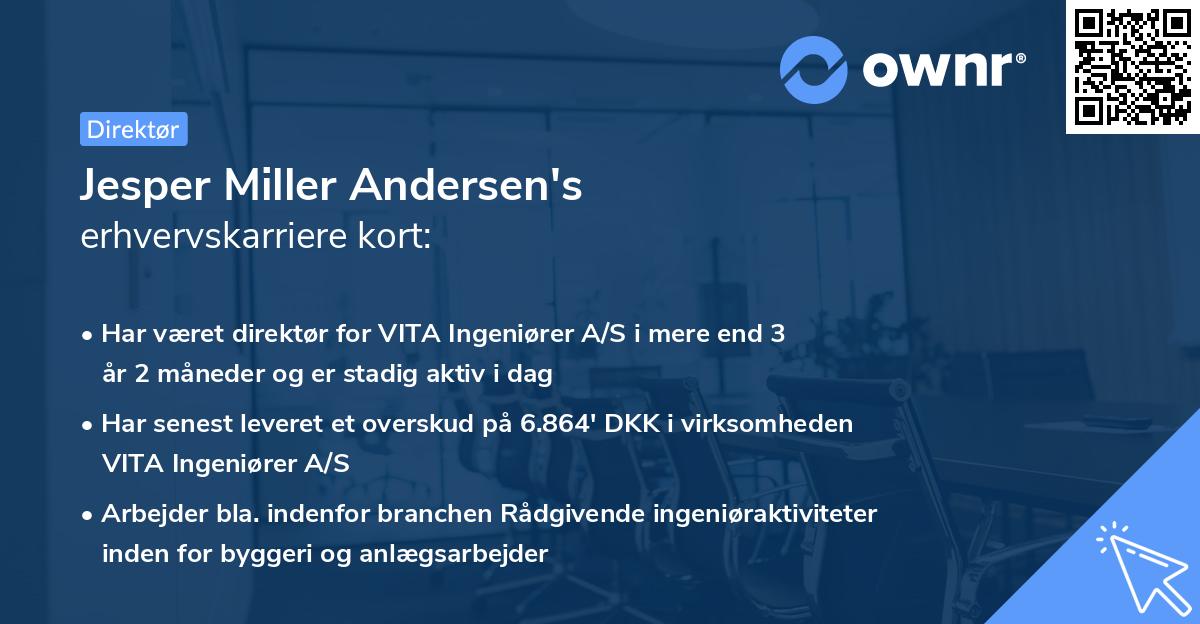 ownr®

Direktør

Jesper Miller Andersen's
erhvervskarriere kort:

• Har været direktør for VITA Ingeniører A/S i mere end 3 år 2 måneder og er stadig aktiv i dag
• Har senest leveret et overskud på 6.864' DKK i virksomheden VITA Ingeniører A/S
• Arbejder bla. indenfor branchen Rådgivende ingeniøraktiviteter inden for byggeri og anlægsarbejder